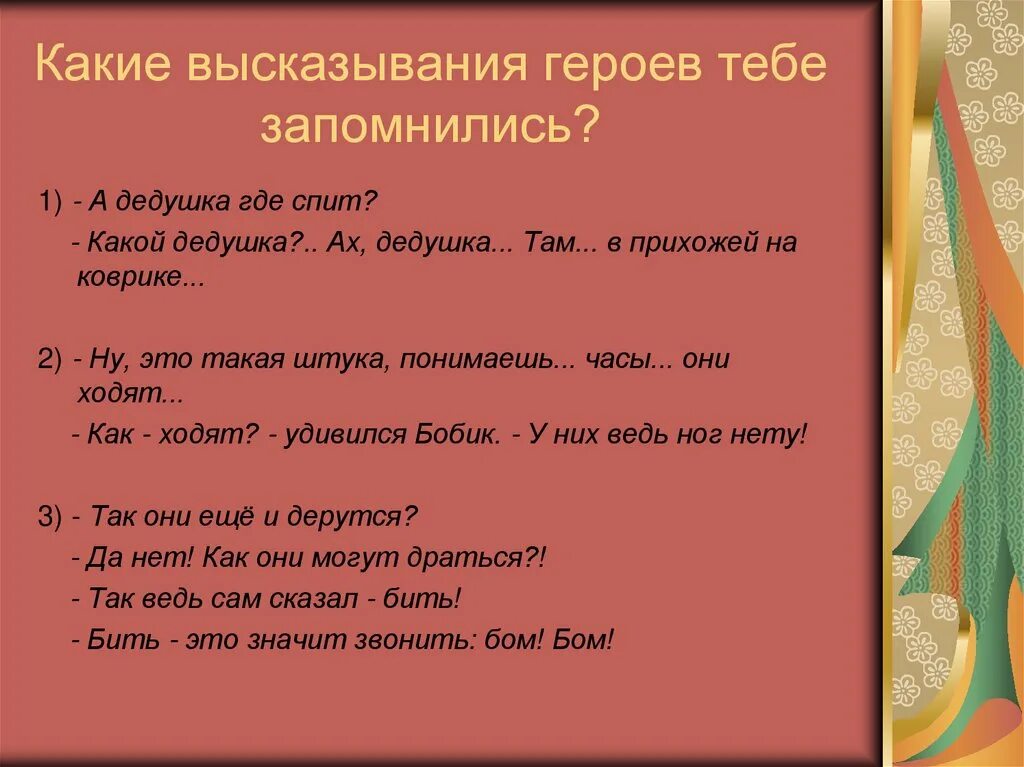 Какие высказывания героев тебе запомнились?

1) - А дедушка где спит?

- Какой дедушка?.. Ах, дедушка... Там... в прихожей на коврике...

2) - Ну, это такая штука, понимаешь... часы... они ходят...

- Как - ходят? - удивился Бобик. - У них ведь ног нету!

3) - Так они ещё и дерутся?

- Да нет! Как они могут драться?!

- Так ведь сам сказал - бить!

- Бить - это значит звонить: бом! Бом!